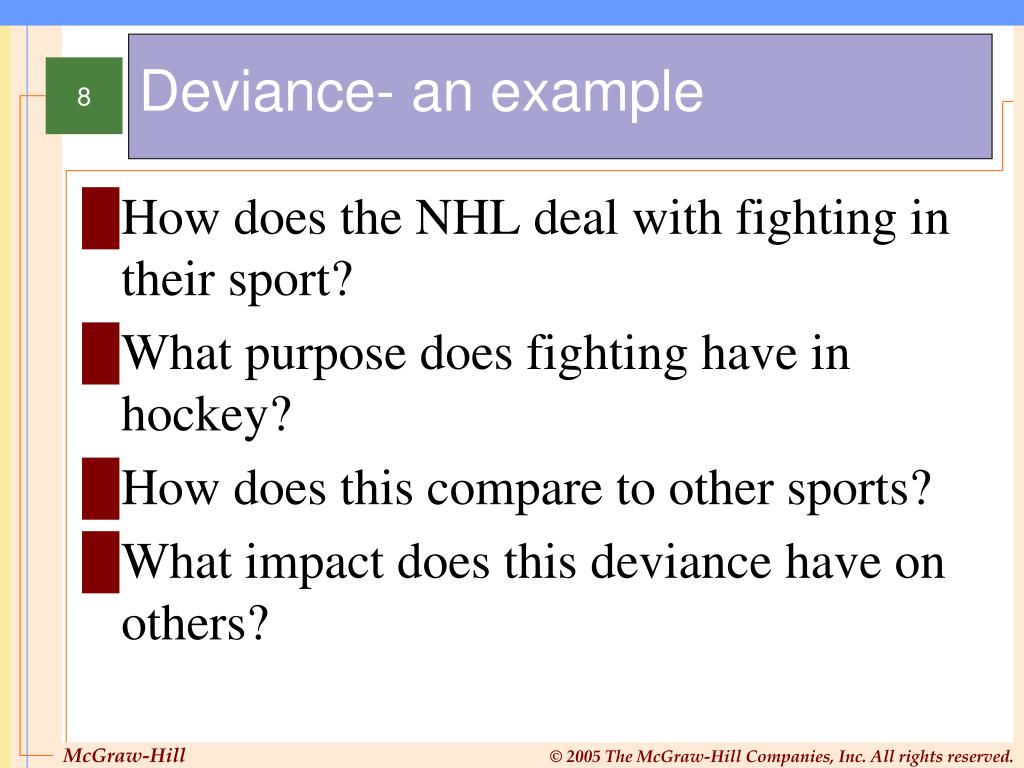 8

Deviance- an example

How does the NHL deal with fighting in their sport?

What purpose does fighting have in hockey?

How does this compare to other sports?

What impact does this deviance have on others?

McGraw-Hill

© 2005 The McGraw-Hill Companies, Inc. All rights reserved.